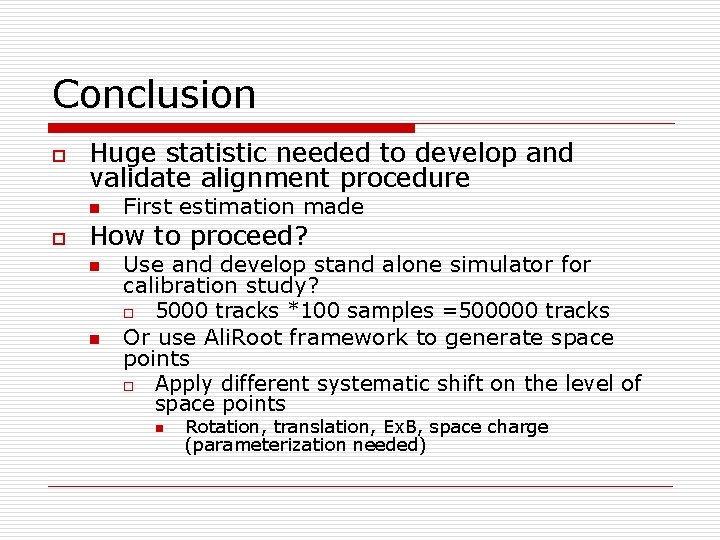 Conclusion

Huge statistic needed to develop and validate alignment procedure

First estimation made

How to proceed?

Use and develop stand alone simulator for calibration study?

5000 tracks *100 samples =500000 tracks

Or use AliRoot framework to generate space points

Apply different systematic shift on the level of space points

Rotation, translation, ExB, space charge (parameterization needed)